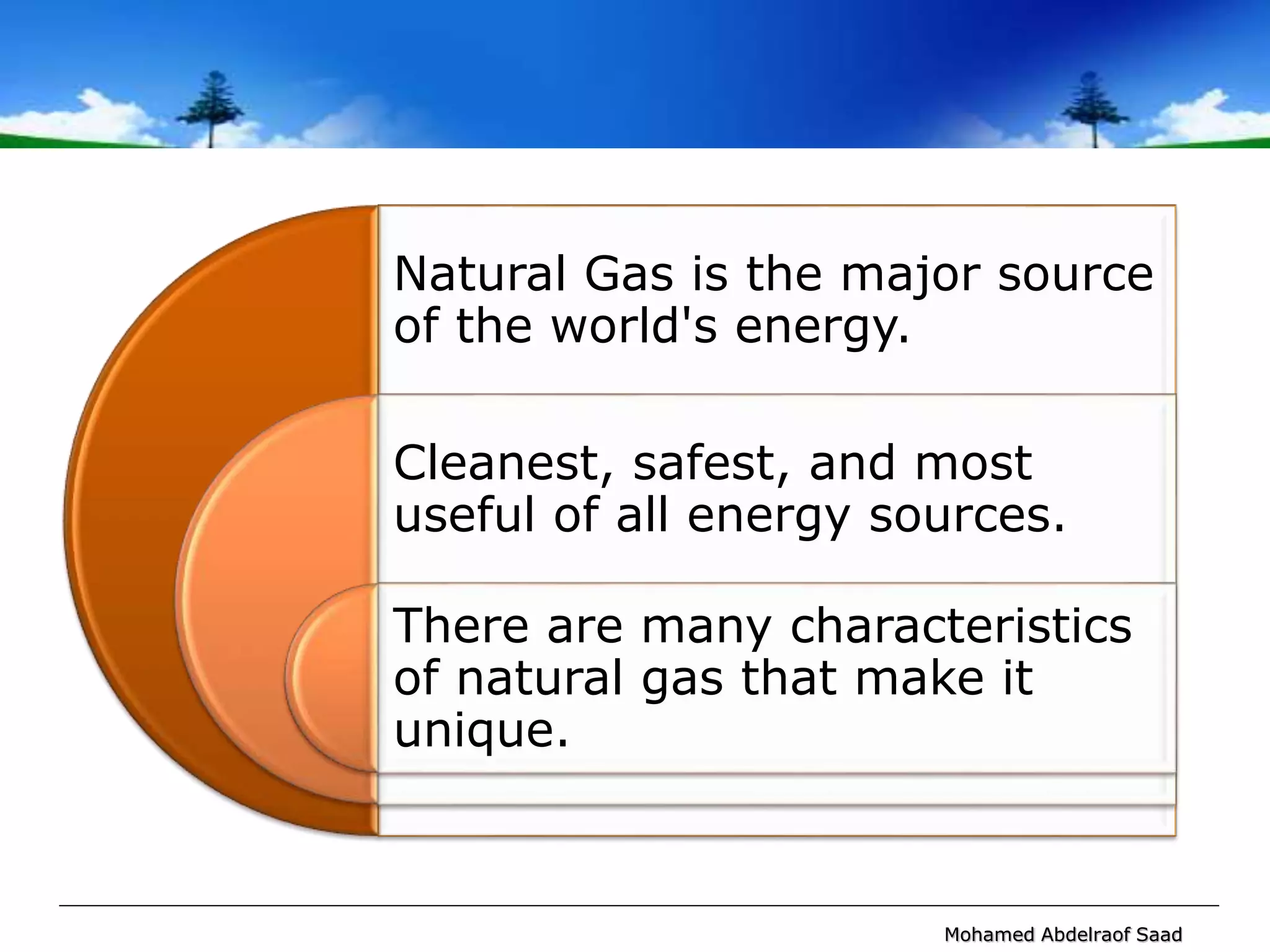 Natural Gas is the major source of the world's energy.

Cleanest, safest, and most useful of all energy sources.

There are many characteristics of natural gas that make it unique.

Mohamed Abdelraof Saad